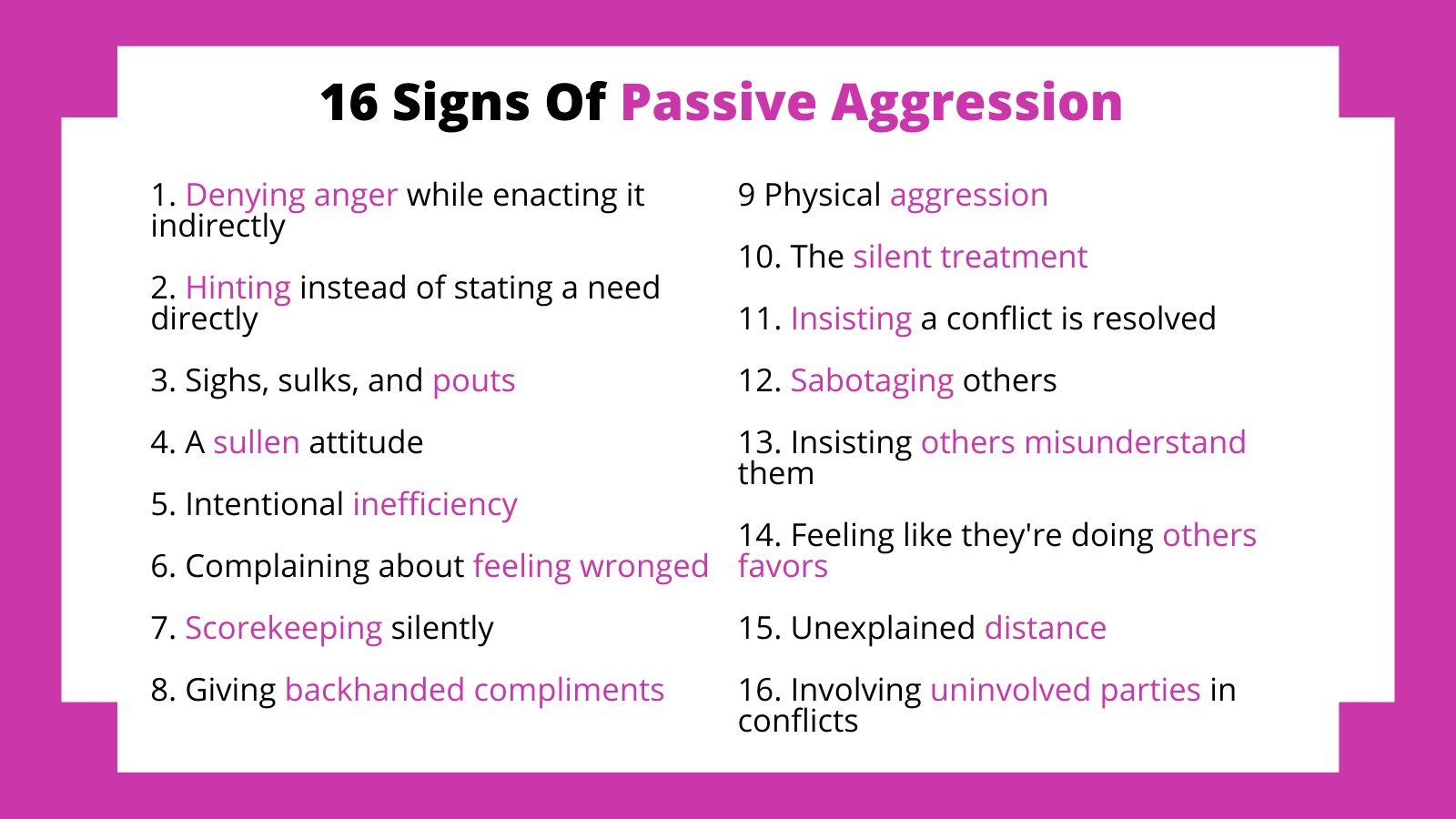 16 Signs Of Passive Aggression

1. Denying anger while enacting it indirectly

2. Hinting instead of stating a need directly

3. Sighs, sulks, and pouts

4. A sullen attitude

5. Intentional inefficiency

6. Complaining about feeling wronged

7. Scorekeeping silently

8. Giving backhanded compliments

9 Physical aggression

10. The silent treatment

11. Insisting a conflict is resolved

12. Sabotaging others

13. Insisting others misunderstand them

14. Feeling like they're doing others favors

15. Unexplained distance

16. Involving uninvolved parties in conflicts